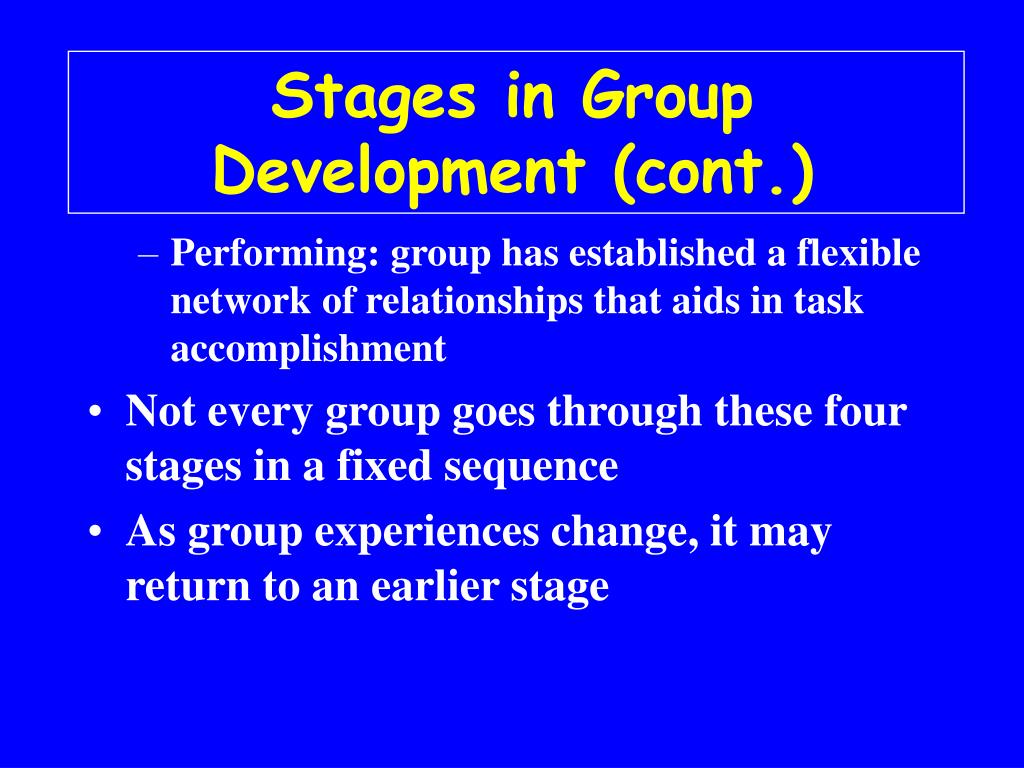 Stages in Group Development (cont.)

– Performing: group has established a flexible network of relationships that aids in task accomplishment

• Not every group goes through these four stages in a fixed sequence

• As group experiences change, it may return to an earlier stage